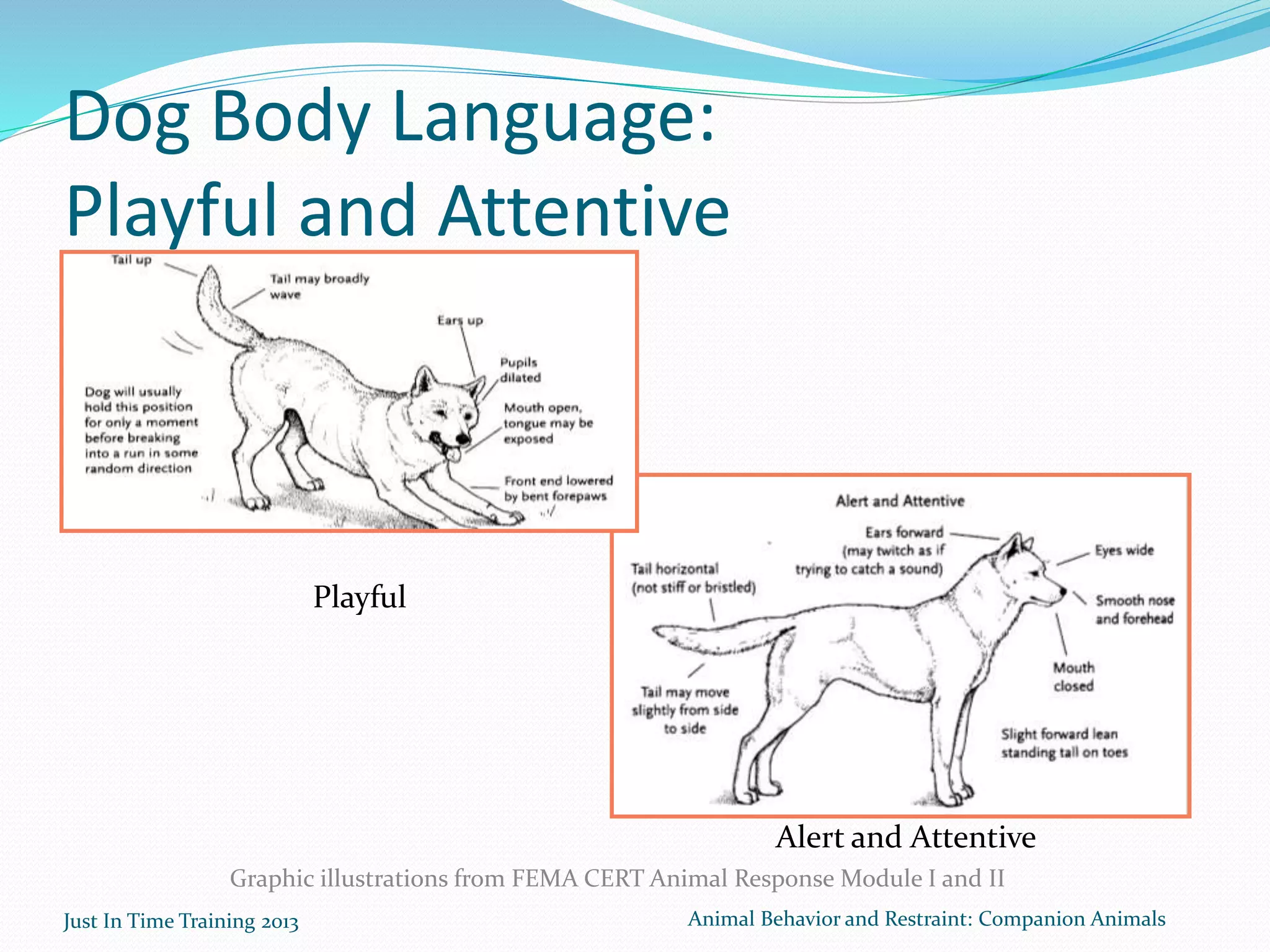 Dog Body Language: Playful and Attentive

Tail up

Tail may broadly wave

Ears up

Pupils dilated

Dog will usually hold this position for only a moment before breaking into a run in some random direction

Mouth open, tongue may be exposed

Front end lowered by bent forepaws

Playful

Alert and Attentive

Ears forward (may twitch as if trying to catch a sound)

Eyes wide

Tail horizontal (not stiff or bristled)

Smooth nose and forehead

Mouth closed

Tail may move slightly from side to side

Slight forward lean standing tall on toes

Alert and Attentive

Graphic illustrations from FEMA CERT Animal Response Module I and II

Just In Time Training 2013

Animal Behavior and Restraint: Companion Animals